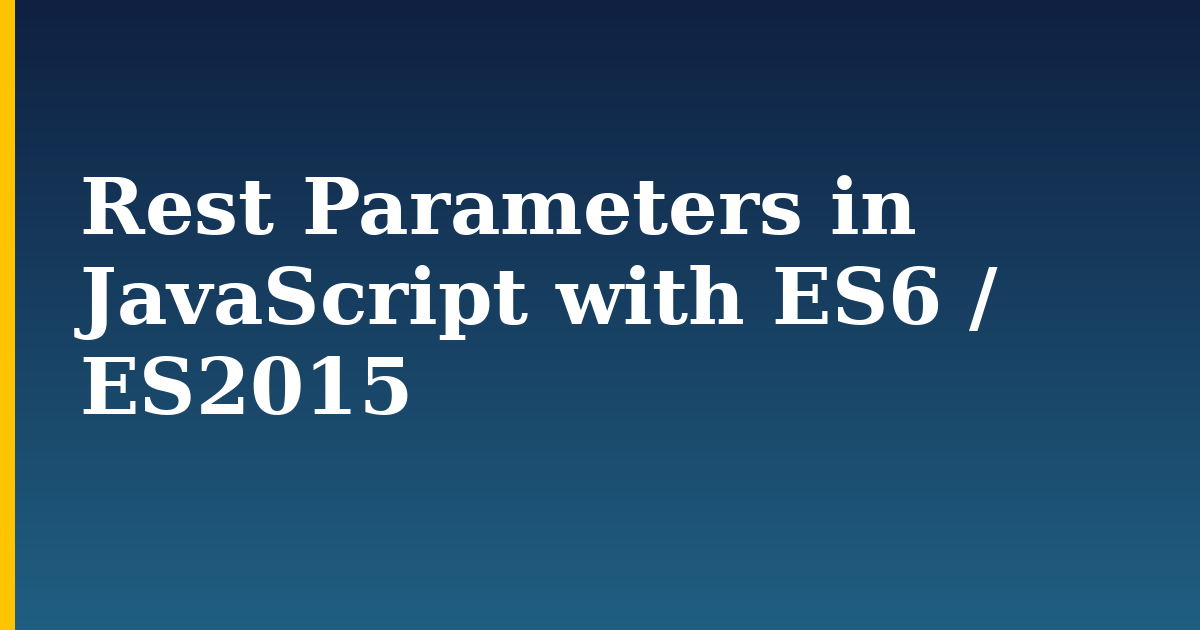 Rest Parameters in JavaScript with ES6 / ES2015